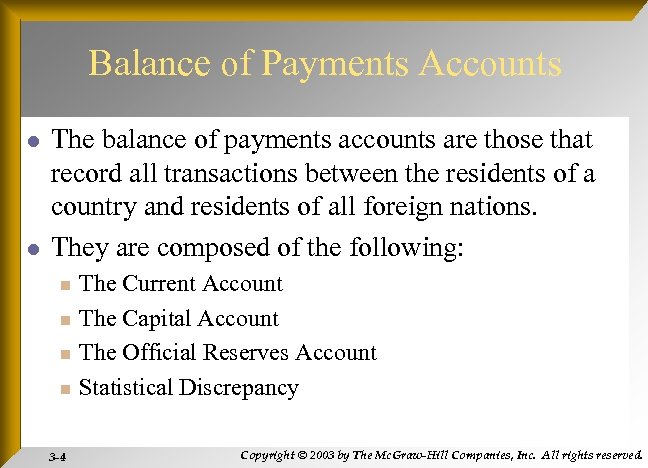 Balance of Payments Accounts

- The balance of payments accounts are those that record all transactions between the residents of a country and residents of all foreign nations.
- They are composed of the following:
  - The Current Account
  - The Capital Account
  - The Official Reserves Account
  - Statistical Discrepancy

3-4

Copyright © 2003 by The McGraw-Hill Companies, Inc. All rights reserved.